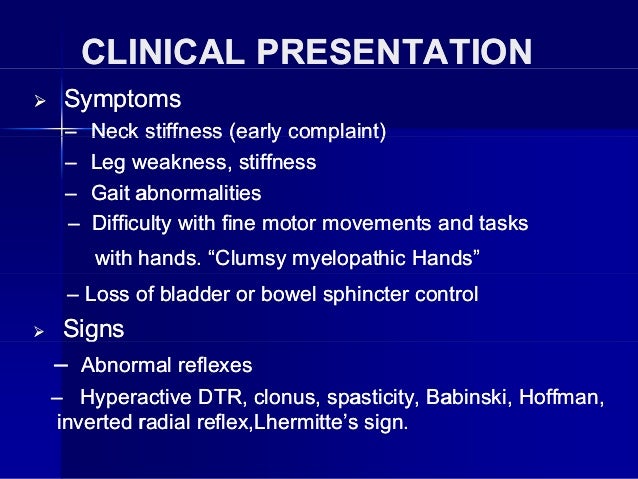 CLINICAL PRESENTATION

➢ Symptoms
– Neck stiffness (early complaint)
– Leg weakness, stiffness
– Gait abnormalities
– Difficulty with fine motor movements and tasks with hands. “Clumsy myelopathic Hands”
– Loss of bladder or bowel sphincter control

➢ Signs
– Abnormal reflexes
– Hyperactive DTR, clonus, spasticity, Babinski, Hoffman, inverted radial reflex,Lhermitte’s sign.